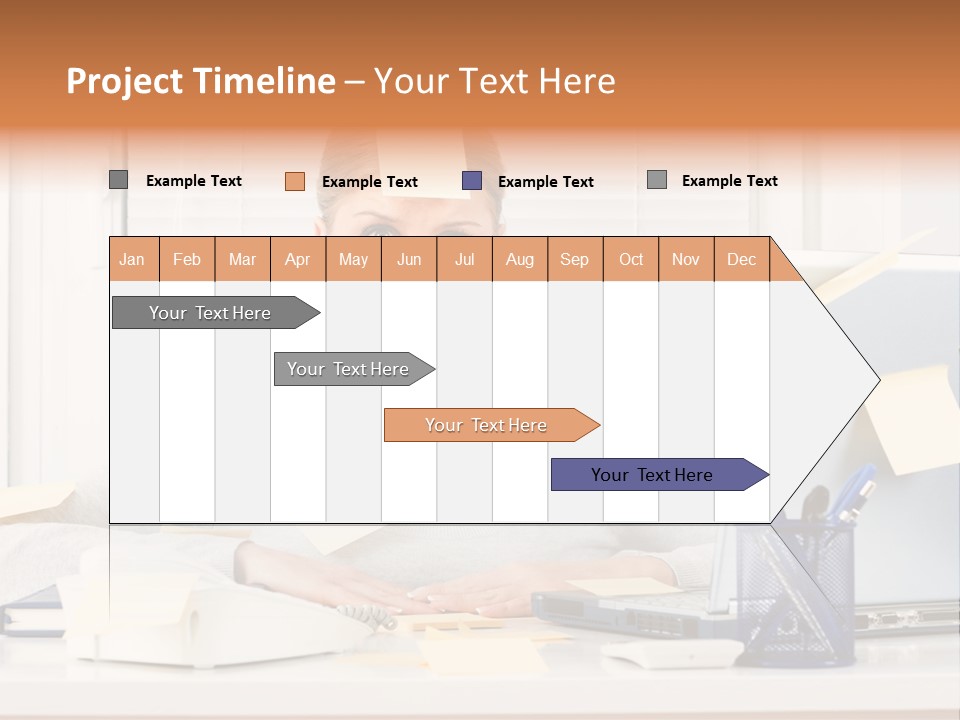 Project Timeline – Your Text Here

Example Text Example Text Example Text Example Text

| Jan | Feb | Mar | Apr | May | Jun | Jul | Aug | Sep | Oct | Nov | Dec |
|---|---|---|---|---|---|---|---|---|---|---|---|

Your Text Here

Your Text Here

Your Text Here

Your Text Here